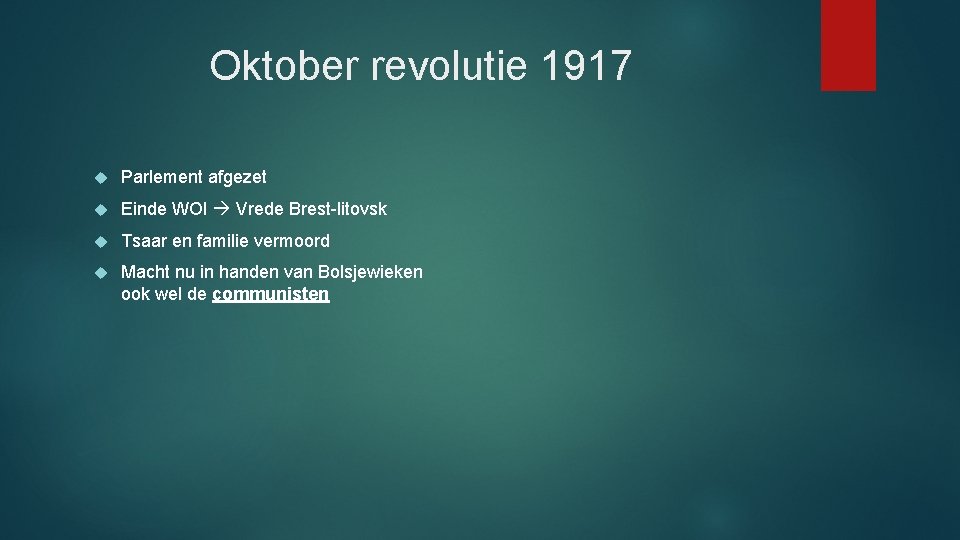 Oktober revolutie 1917

Parlement afgezet

Einde WOI → Vrede Brest-litovsk

Tsaar en familie vermoord

Macht nu in handen van Bolsjewieken ook wel de communisten